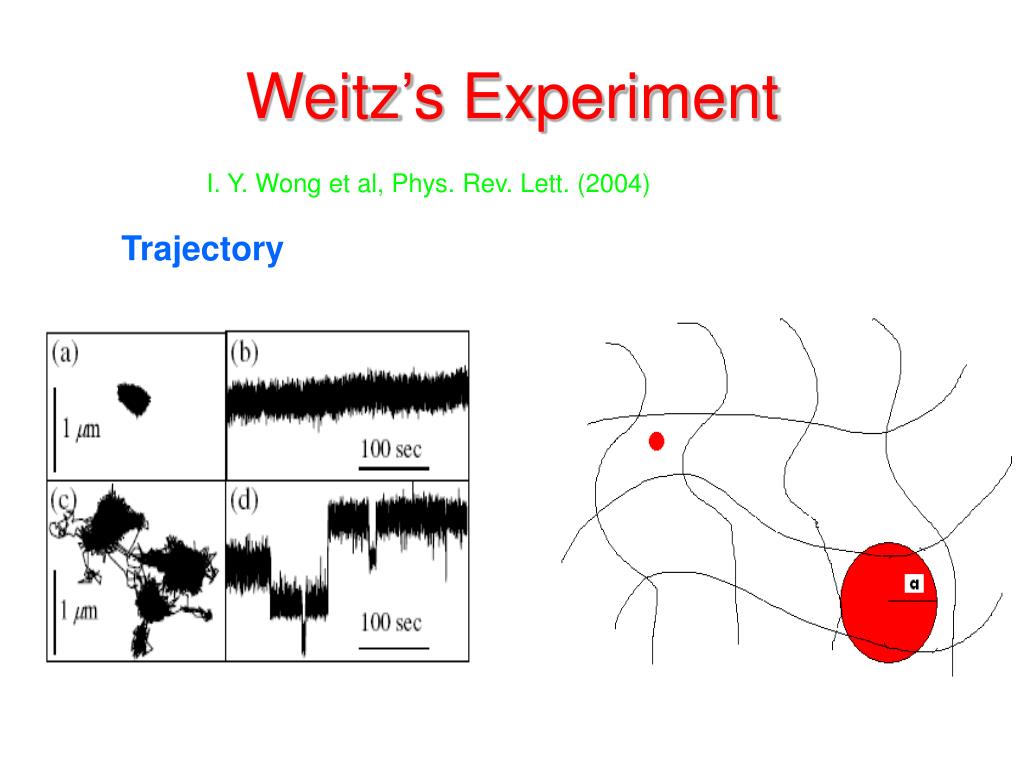 Weitz's Experiment

I. Y. Wong et al, Phys. Rev. Lett. (2004)

Trajectory

(a)

1 $\mu$m

(b)

100 sec

(c)

1 $\mu$m

(d)

100 sec

a